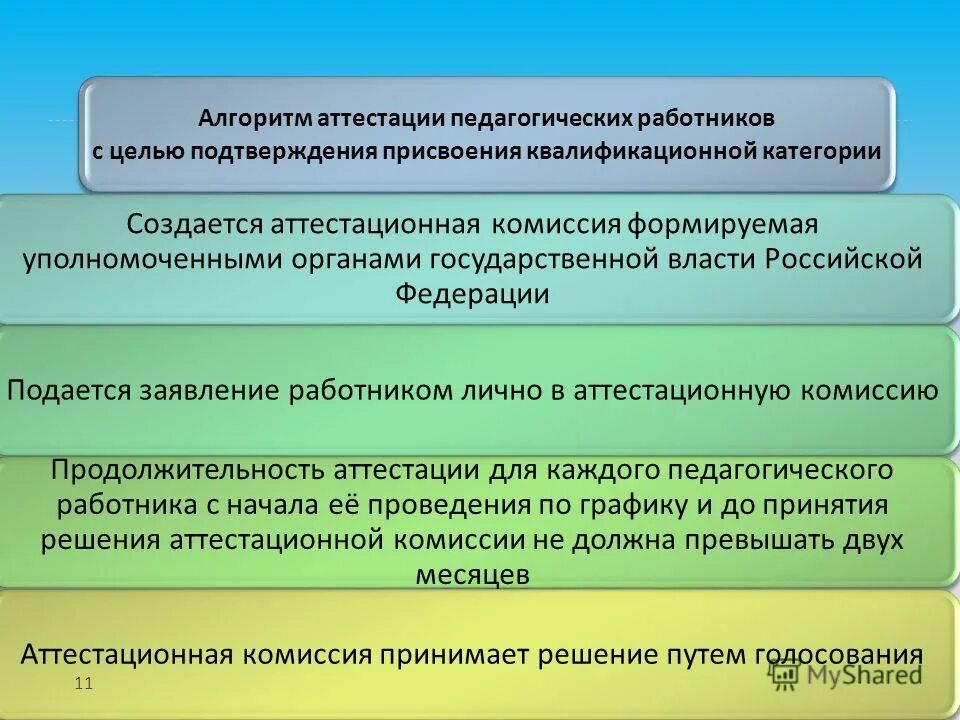 Алгоритм аттестации педагогических работников с целью подтверждения присвоения квалификационной категории

Создается аттестационная комиссия формируемая уполномоченными органами государственной власти Российской Федерации

Подается заявление работником лично в аттестационную комиссию

Продолжительность аттестации для каждого педагогического работника с начала её проведения по графику и до принятия решения аттестационной комиссии не должна превышать двух месяцев

Аттестационная комиссия принимает решение путем голосования

11

MyShared